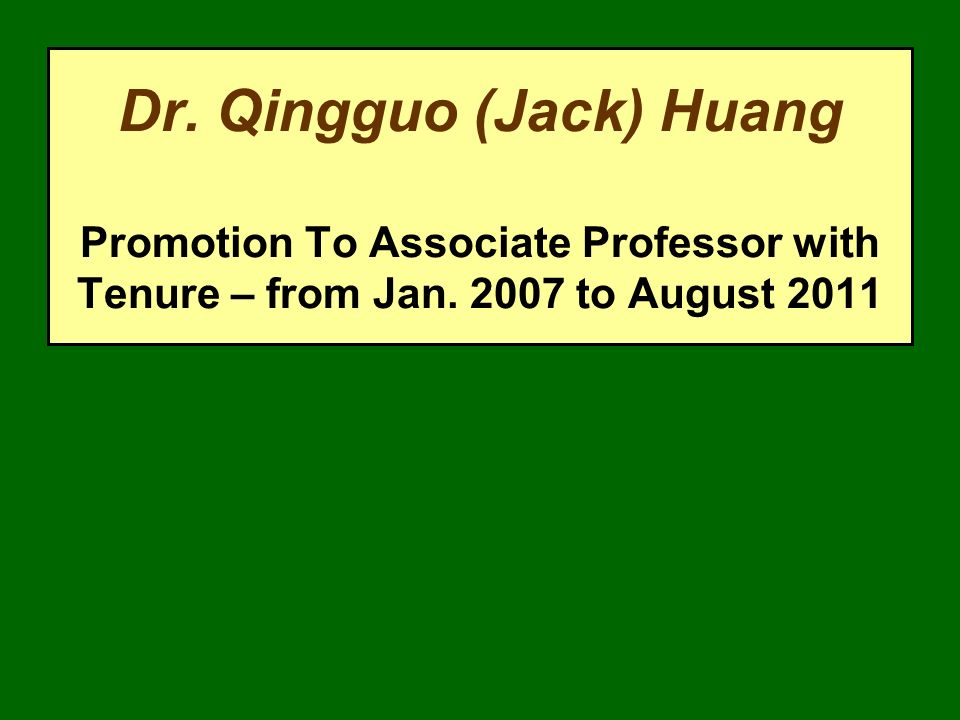 Dr. Qingguo (Jack) Huang

Promotion To Associate Professor with Tenure – from Jan. 2007 to August 2011